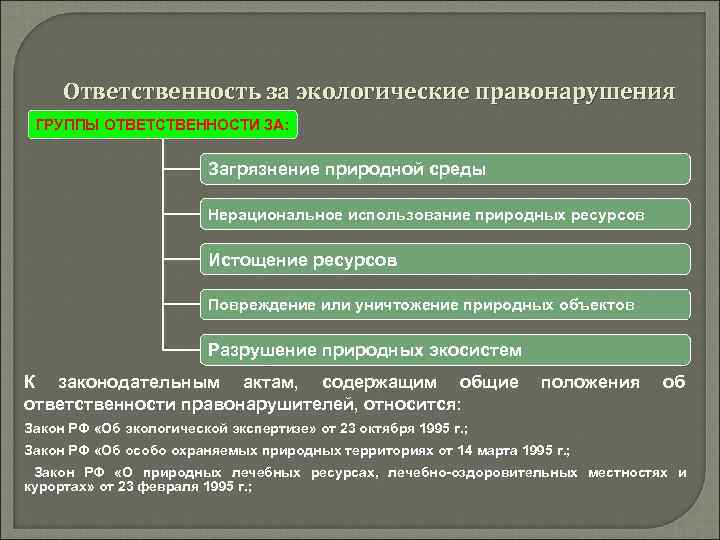 Ответственность за экологические правонарушения

ГРУППЫ ОТВЕТСТВЕННОСТИ ЗА:

Загрязнение природной среды

Нерациональное использование природных ресурсов

Истощение ресурсов

Повреждение или уничтожение природных объектов

Разрушение природных экосистем

К законодательным актам, содержащим общие положения об ответственности правонарушителей, относится:

Закон РФ «Об экологической экспертизе» от 23 октября 1995 г.;

Закон РФ «Об особо охраняемых природных территориях от 14 марта 1995 г.;

Закон РФ «О природных лечебных ресурсах, лечебно-оздоровительных местностях и курортах» от 23 февраля 1995 г.;